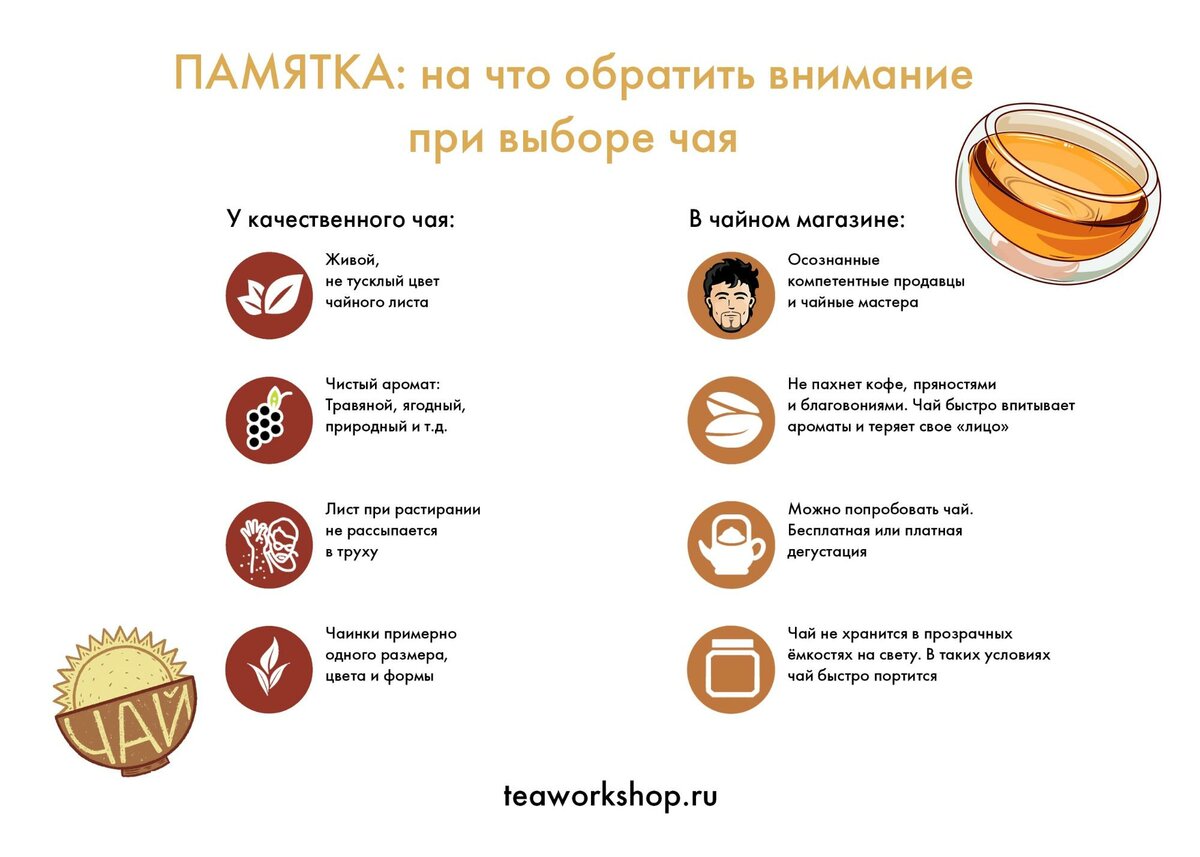 ПАМЯТКА: на что обратить внимание при выборе чая

У качественного чая:

Живой, не тусклый цвет чайного листа

Чистый аромат: Травяной, ягодный, природный и т.д.

Лист при растирании не рассыпается в труху

Чаинки примерно одного размера, цвета и формы

В чайном магазине:

Осознанные компетентные продавцы и чайные мастера

Не пахнет кофе, пряностями и благовониями. Чай быстро впитывает ароматы и теряет свое «лицо»

Можно попробовать чай. Бесплатная или платная дегустация

Чай не хранится в прозрачных ёмкостях на свету. В таких условиях чай быстро портится

ЧАЙ

teaworkshop.ru